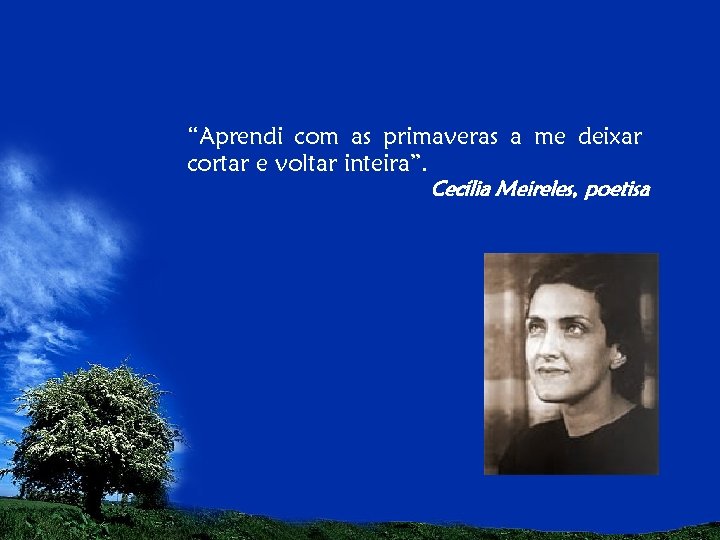 “Aprendi com as primaveras a me deixar cortar e voltar inteira”.

Cecília Meireles, poetisa